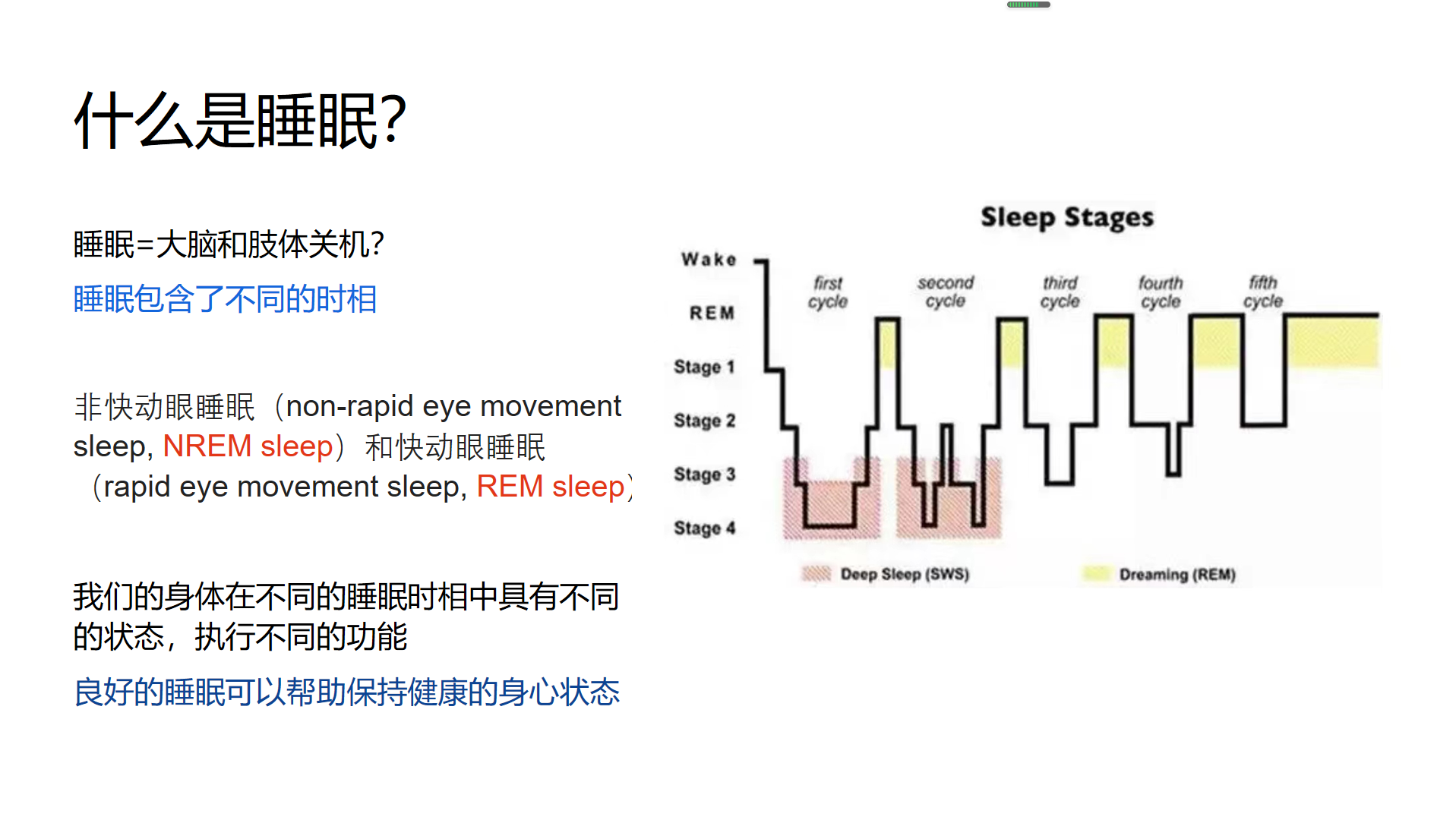 什么是睡眠?

睡眠=大脑和肢体关机?
睡眠包含了不同的时相

非快动眼睡眠（non-rapid eye movement sleep, NREM sleep）和快动眼睡眠（rapid eye movement sleep, REM sleep）

我们的身体在不同的睡眠时相中具有不同的状态，执行不同的功能
良好的睡眠可以帮助保持健康的身心状态

Sleep Stages

Wake
REM
Stage 1
Stage 2
Stage 3
Stage 4

first cycle
second cycle
third cycle
fourth cycle
fifth cycle

Deep Sleep (SWS)
Dreaming (REM)